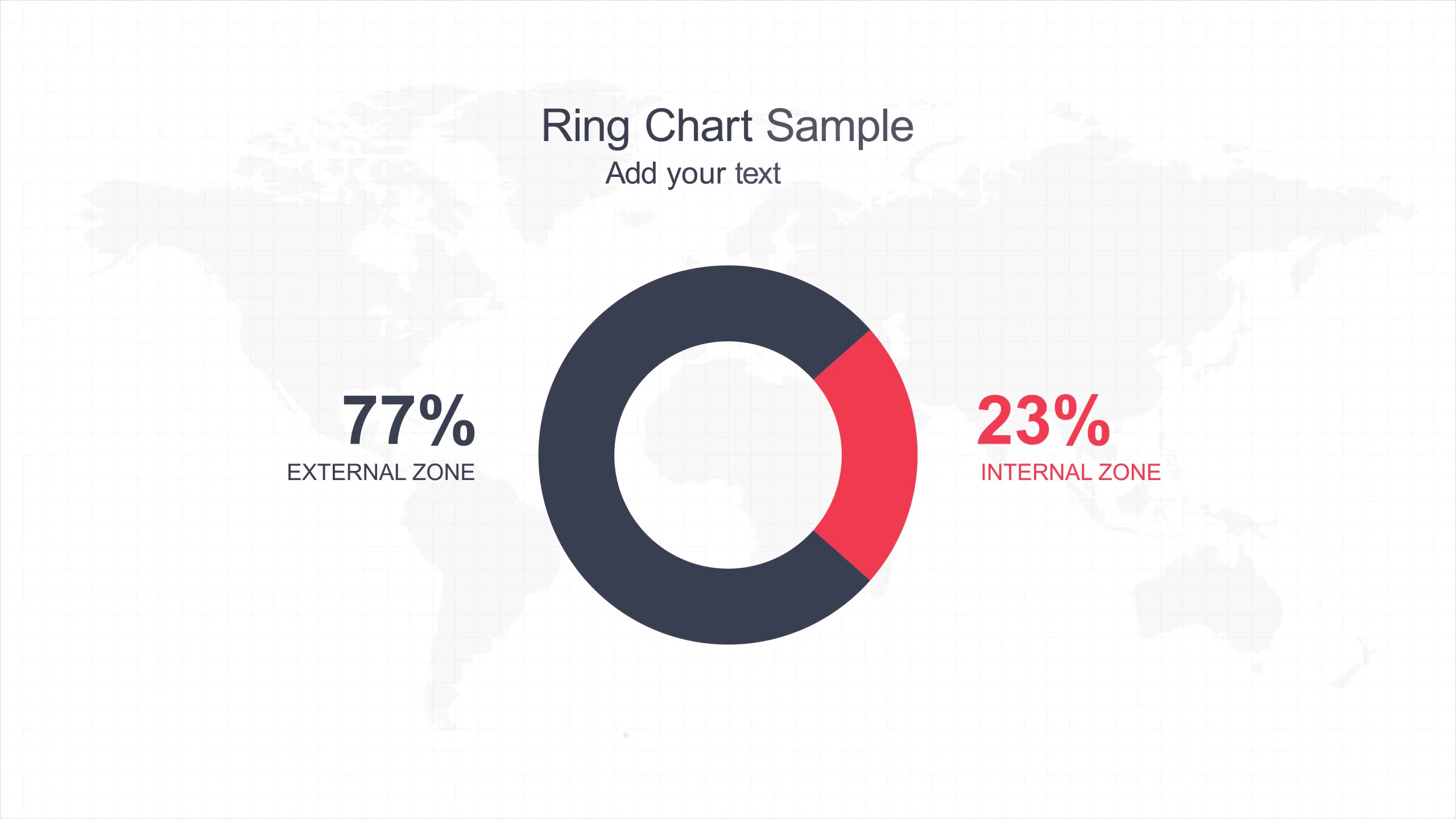 Ring Chart Sample
Add your text

77%
EXTERNAL ZONE

23%
INTERNAL ZONE